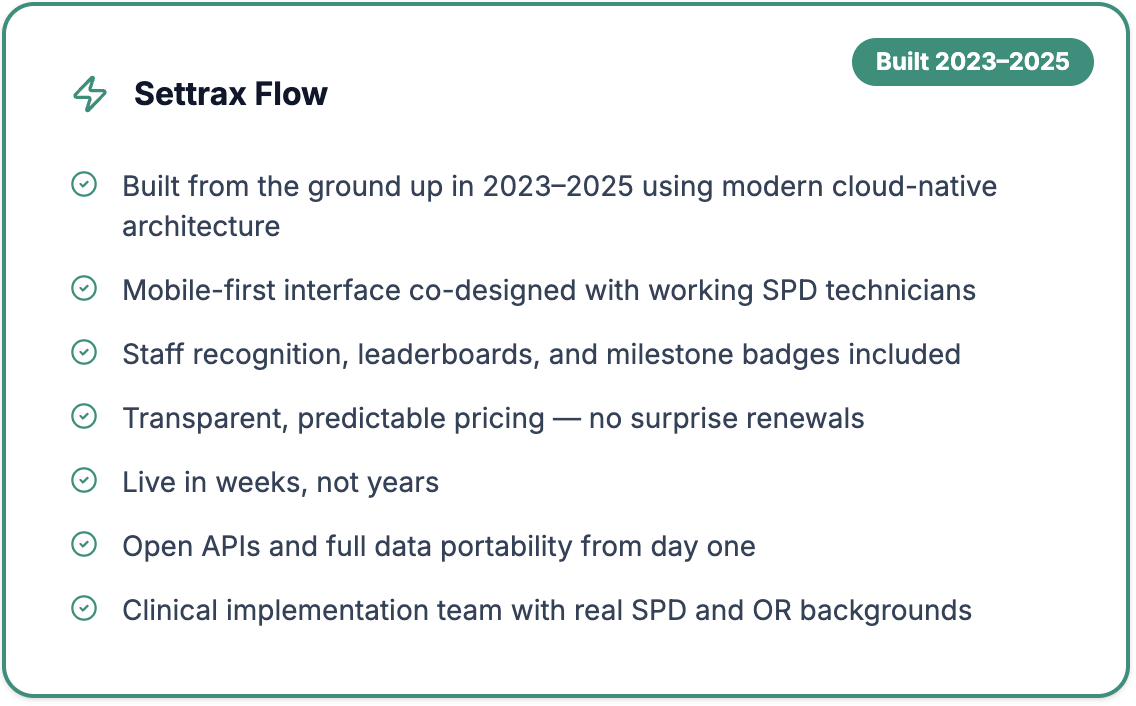 Built 2023–2025

Settrax Flow

Built from the ground up in 2023–2025 using modern cloud-native architecture

Mobile-first interface co-designed with working SPD technicians

Staff recognition, leaderboards, and milestone badges included

Transparent, predictable pricing — no surprise renewals

Live in weeks, not years

Open APIs and full data portability from day one

Clinical implementation team with real SPD and OR backgrounds